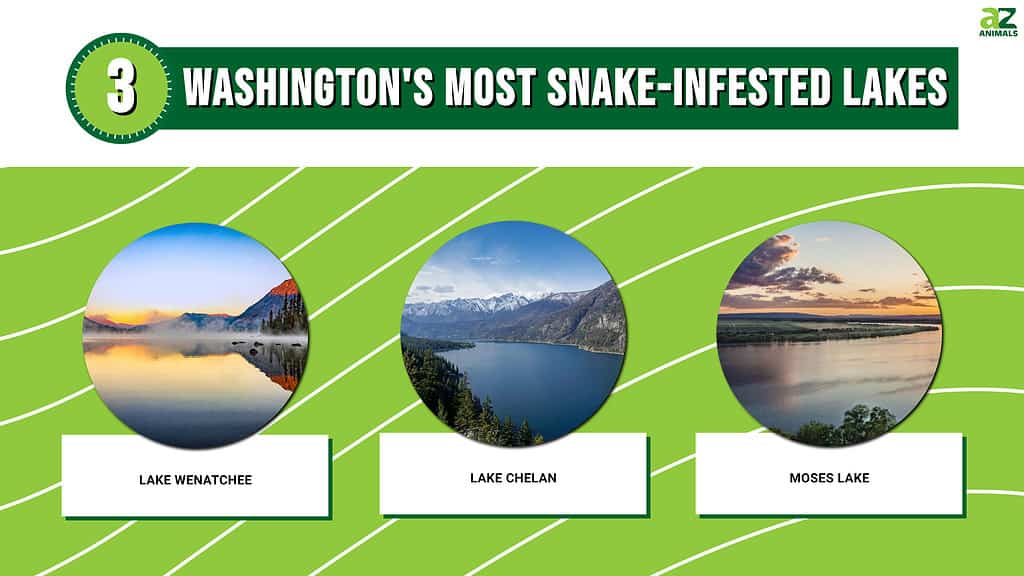 AZ ANIMALS

3 WASHINGTON'S MOST SNAKE-INFESTED LAKES

LAKE WENATCHEE

LAKE CHELAN

MOSES LAKE